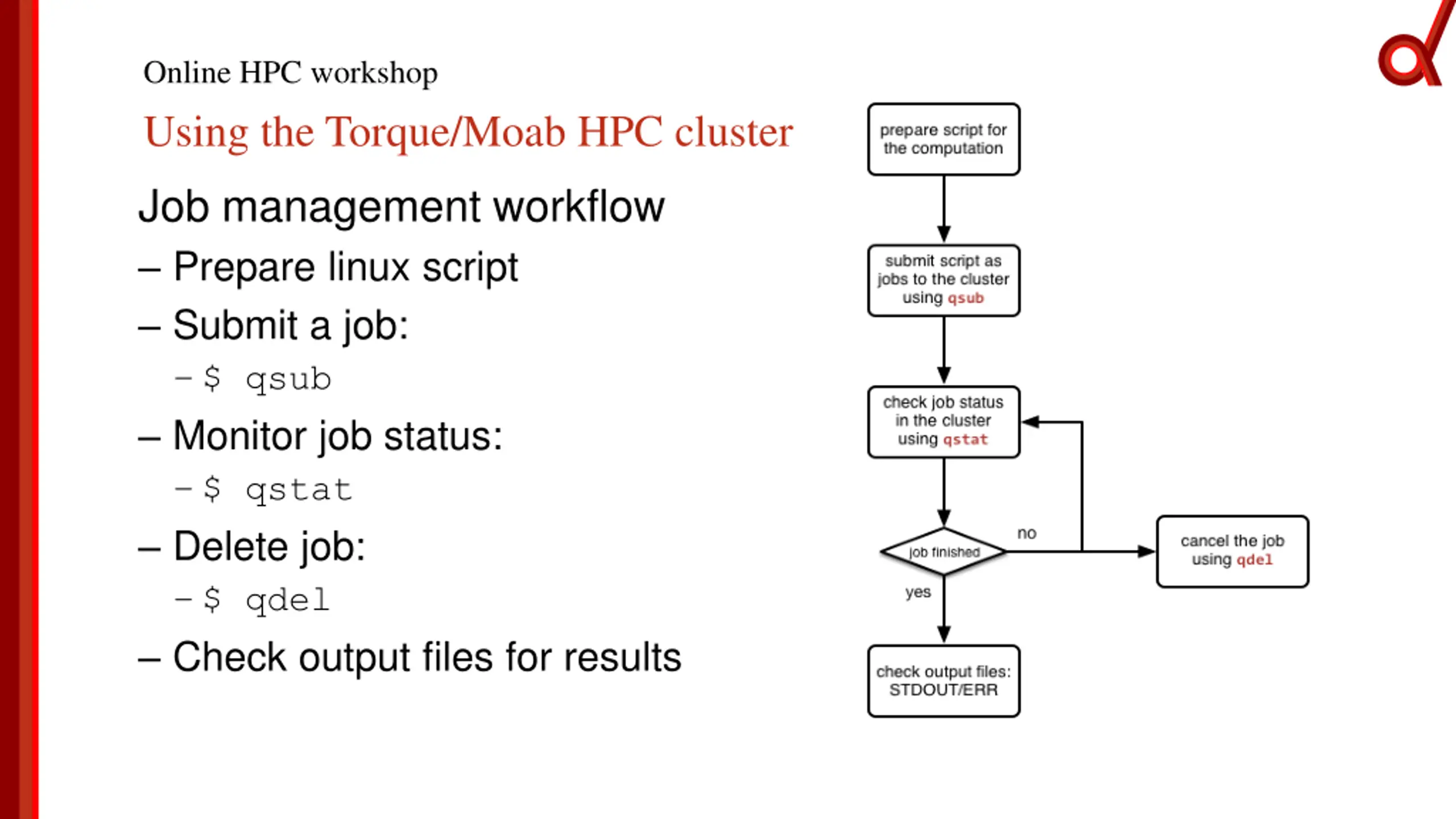 Online HPC workshop

Using the Torque/Moab HPC cluster

Job management workflow

– Prepare linux script

– Submit a job:

– $ qsub

– Monitor job status:

– $ qstat

– Delete job:

– $ qdel

– Check output files for results

prepare script for the computation

submit script as jobs to the cluster using qsub

check job status in the cluster using qstat

job finished

no

yes

cancel the job using qdel

check output files: STDOUT/ERR